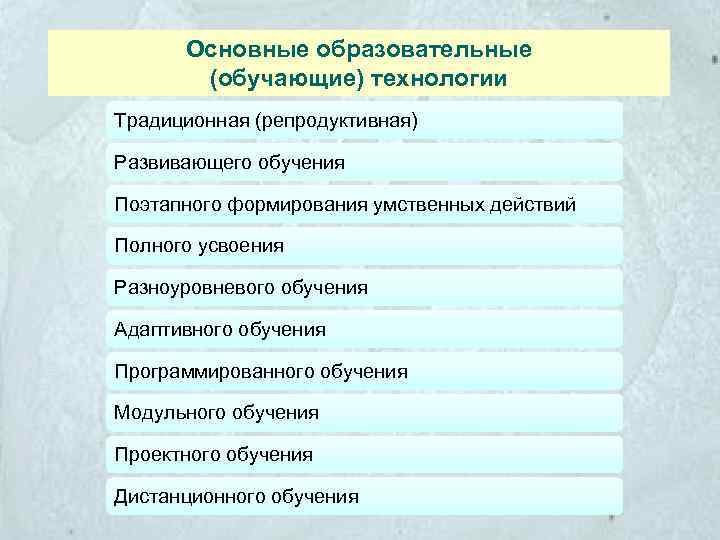 Основные образовательные (обучающие) технологии

Традиционная (репродуктивная)

Развивающего обучения

Поэтапного формирования умственных действий

Полного усвоения

Разноуровневого обучения

Адаптивного обучения

Программированного обучения

Модульного обучения

Проектного обучения

Дистанционного обучения